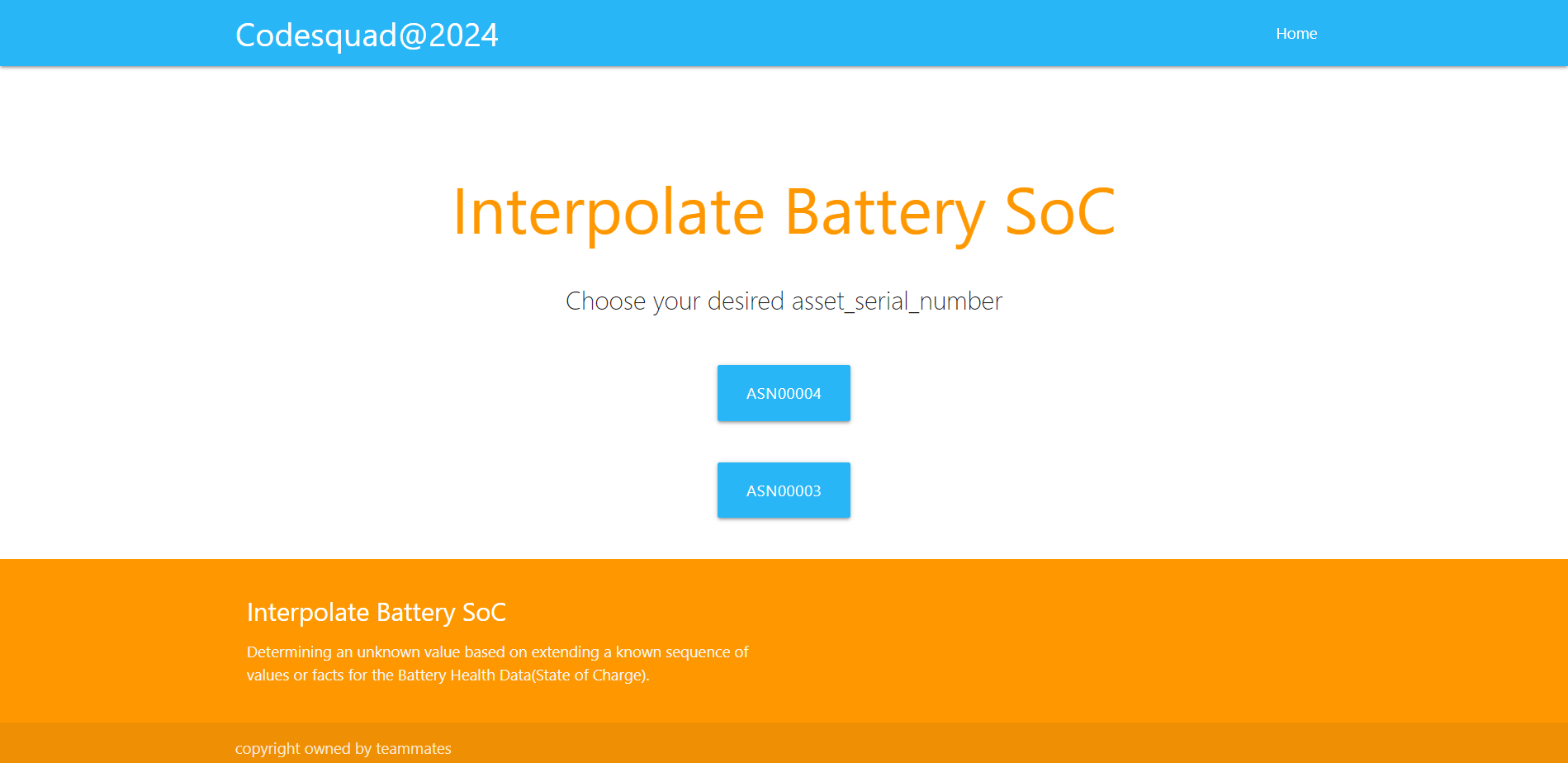 Codesquad@2024

Home

Interpolate Battery SoC

Choose your desired asset_serial_number

ASN00004

ASN00003

Interpolate Battery SoC

Determining an unknown value based on extending a known sequence of values or facts for the Battery Health Data(State of Charge).

copyright owned by teammates